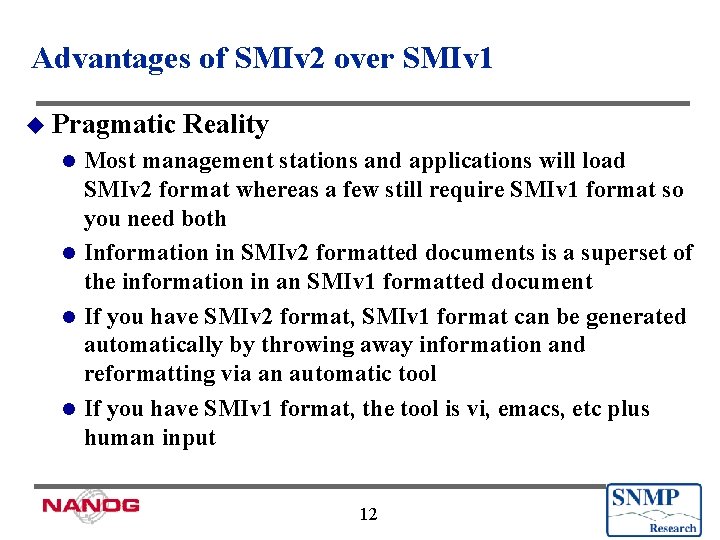 Advantages of SMIv2 over SMIv1

Pragmatic Reality

Most management stations and applications will load SMIv2 format whereas a few still require SMIv1 format so you need both

Information in SMIv2 formatted documents is a superset of the information in an SMIv1 formatted document

If you have SMIv2 format, SMIv1 format can be generated automatically by throwing away information and reformatting via an automatic tool

If you have SMIv1 format, the tool is vi, emacs, etc plus human input

NANOG

12

SNMP Research